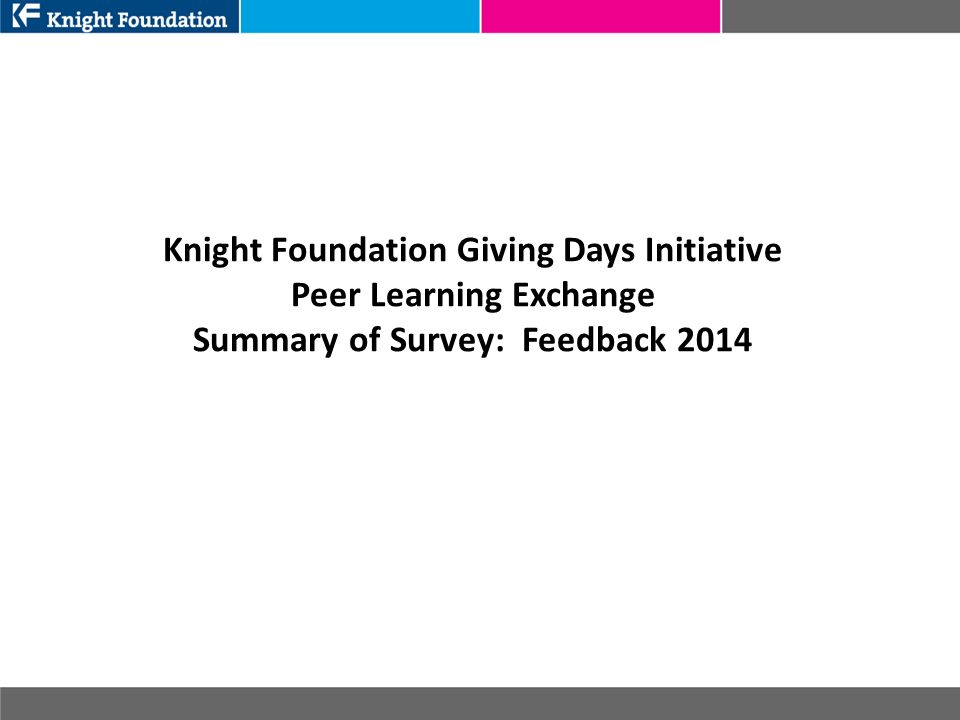 KF Knight Foundation

Knight Foundation Giving Days Initiative
Peer Learning Exchange
Summary of Survey: Feedback 2014